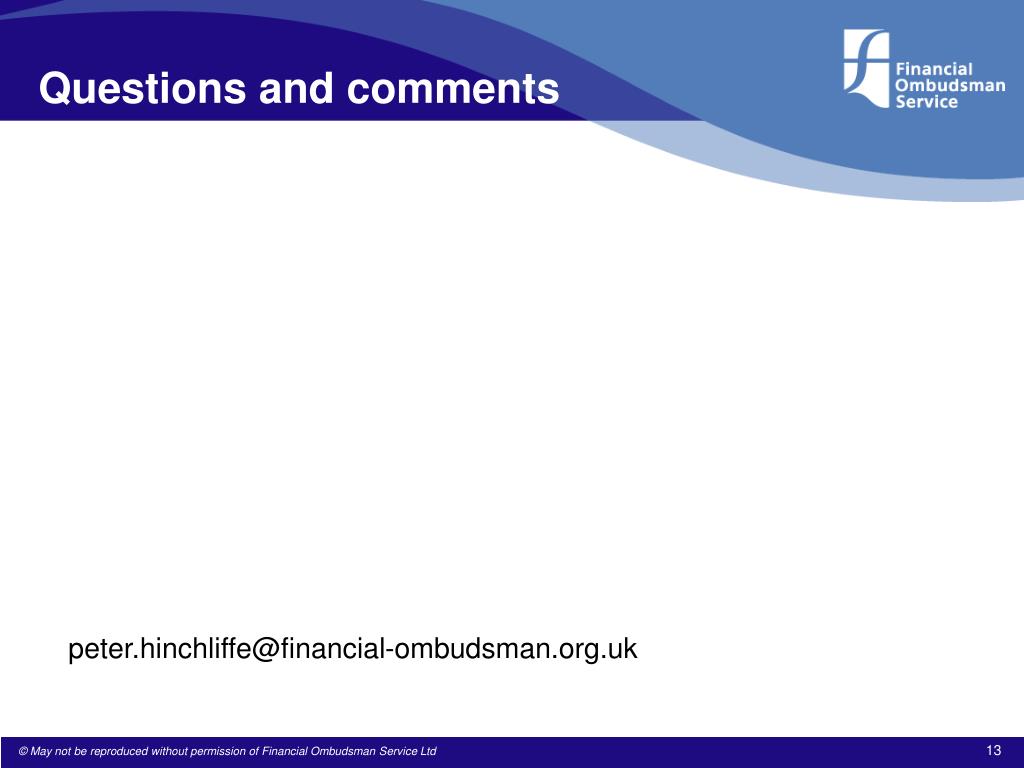 Questions and comments

Financial Ombudsman Service

peter.hinchliffe@financial-ombudsman.org.uk

© May not be reproduced without permission of Financial Ombudsman Service Ltd

13